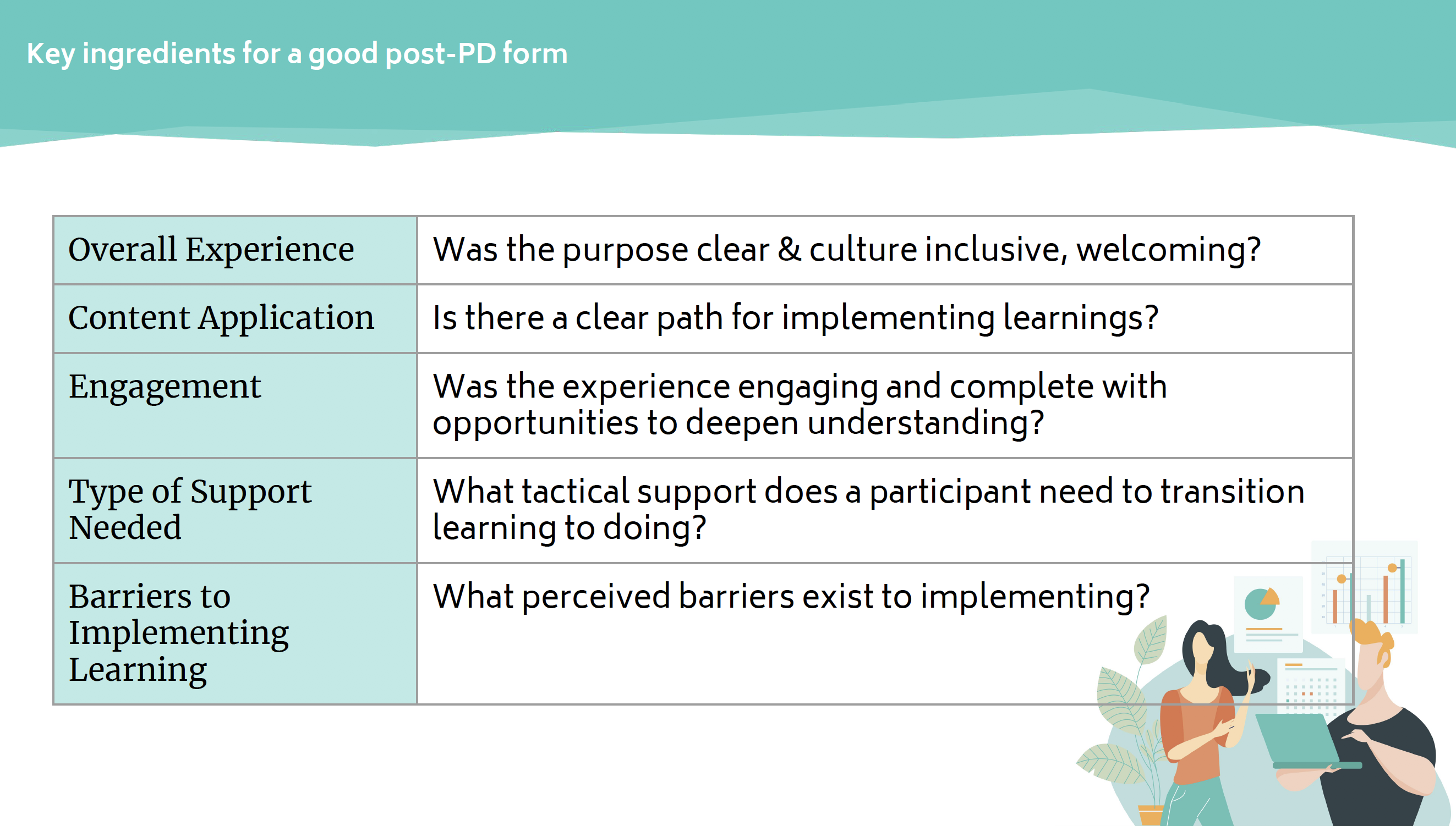 Key ingredients for a good post-PD form

| Overall Experience | Was the purpose clear & culture inclusive, welcoming? |
|---|---|
| Content Application | Is there a clear path for implementing learnings? |
| Engagement | Was the experience engaging and complete with opportunities to deepen understanding? |
| Type of Support Needed | What tactical support does a participant need to transition learning to doing? |
| Barriers to Implementing Learning | What perceived barriers exist to implementing? |